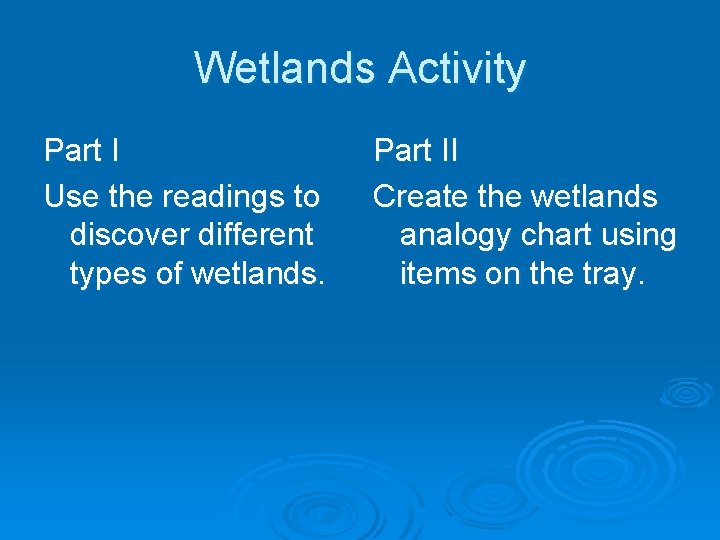 Wetlands Activity

Part I

Use the readings to discover different types of wetlands.

Part II

Create the wetlands analogy chart using items on the tray.